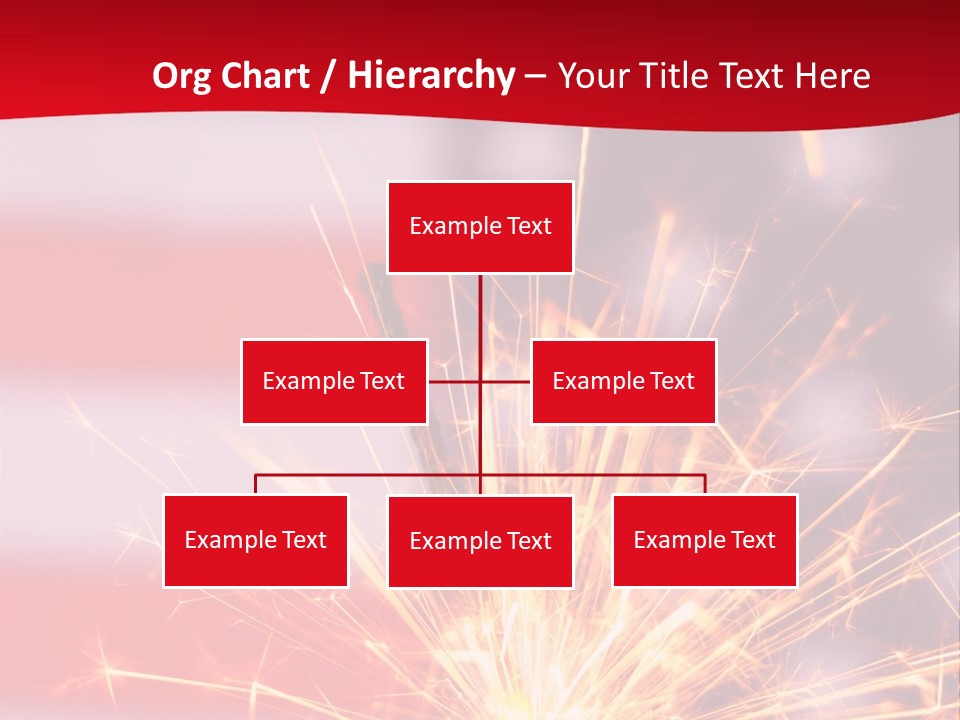 Org Chart / Hierarchy – Your Title Text Here

Example Text

Example Text

Example Text

Example Text

Example Text

Example Text